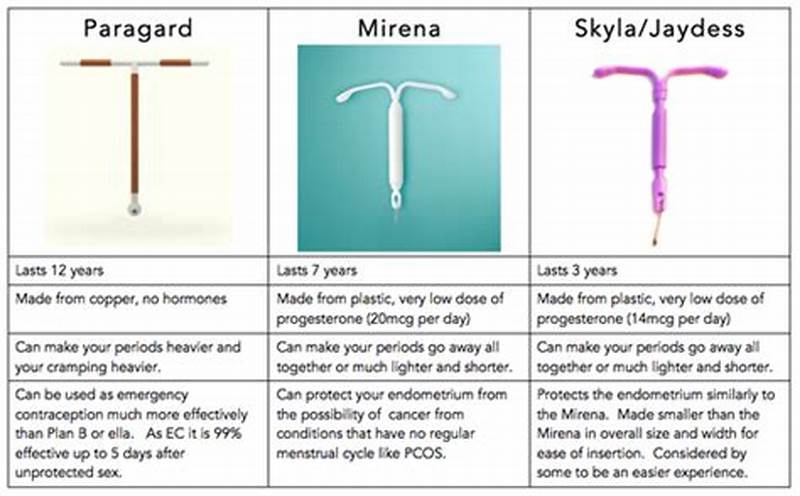 | Paragard | Mirena | Skyla/Jaydess |
|---|---|---|
| Lasts 12 years | Lasts 7 years | Lasts 3 years |
| Made from copper, no hormones | Made from plastic, very low dose of progesterone (20mcg per day) | Made from plastic, very low dose of progesterone (14mcg per day) |
| Can make your periods heavier and your cramping heavier. | Can make your periods go away all together or much lighter and shorter. | Can make your periods go away all together or much lighter and shorter. |
| Can be used as emergency contraception much more effectively than Plan B or ella. As EC it is 99% effective up to 5 days after unprotected sex. | Can protect your endometrium from the possibility of cancer from conditions that have no regular menstrual cycle like PCOS. | Protects the endometrium similarly to the Mirena. Made smaller than the Mirena in overall size and width for ease of insertion. Considered by some to be an easier experience. |